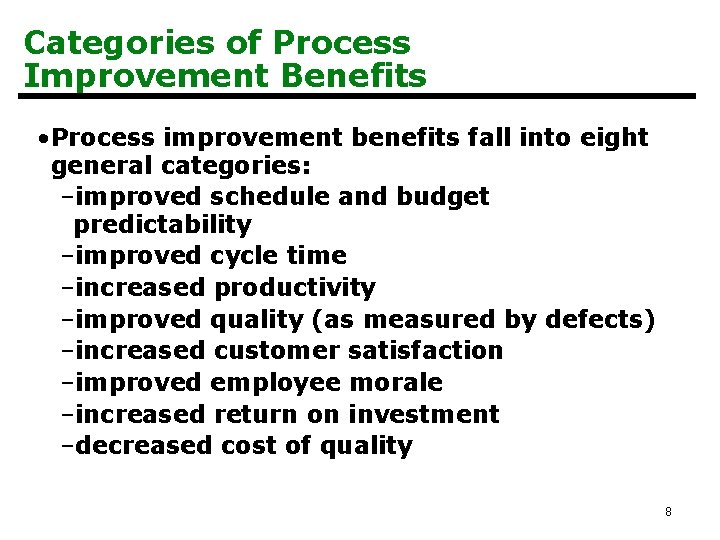 Categories of Process Improvement Benefits

•Process improvement benefits fall into eight general categories:

–improved schedule and budget predictability

–improved cycle time

–increased productivity

–improved quality (as measured by defects)

–increased customer satisfaction

–improved employee morale

–increased return on investment

–decreased cost of quality

8